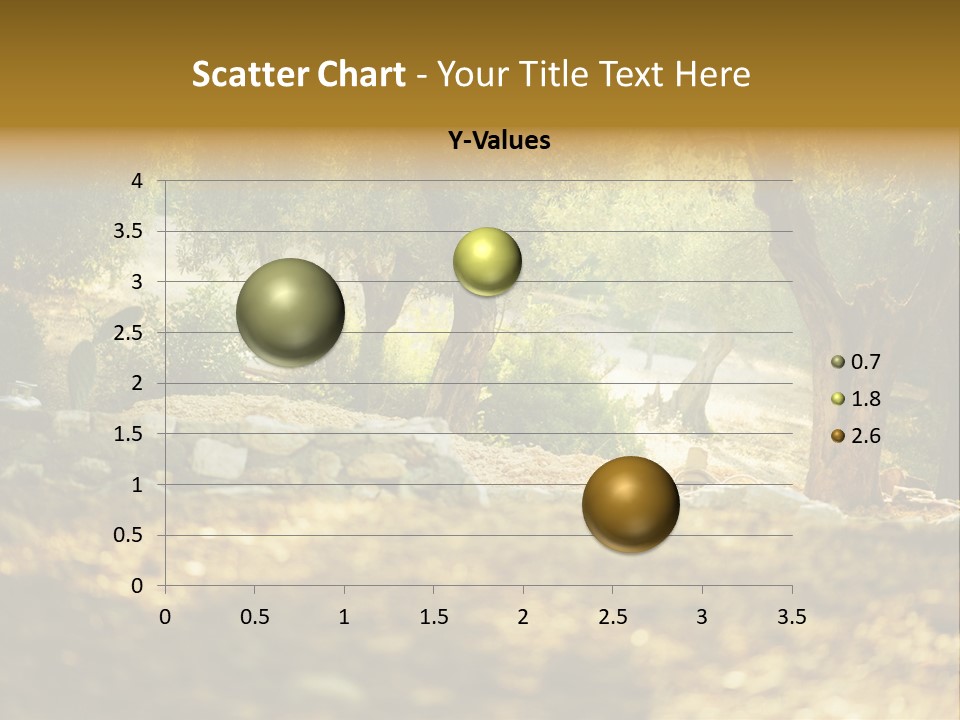 Scatter Chart - Your Title Text Here

Y-Values

4
3.5
3
2.5
2
1.5
1
0.5
0

0 0.5 1 1.5 2 2.5 3 3.5

0.7
1.8
2.6